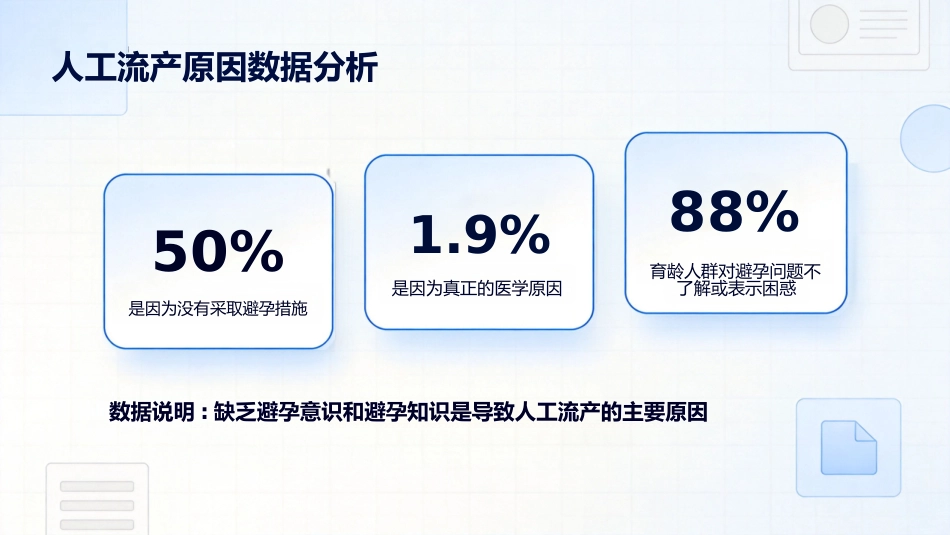 人工流产原因数据分析

50%
是因为没有采取避孕措施

1.9%
是因为真正的医学原因

88%
育龄人群对避孕问题不了解或表示困惑

数据说明：缺乏避孕意识和避孕知识是导致人工流产的主要原因